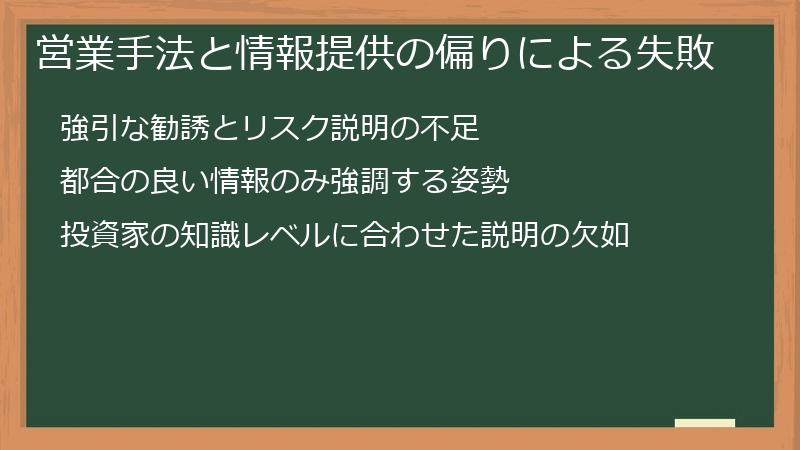 営業手法と情報提供の偏りによる失敗

強引な勧誘とリスク説明の不足

都合の良い情報のみ強調する姿勢

投資家の知識レベルに合わせた説明の欠如